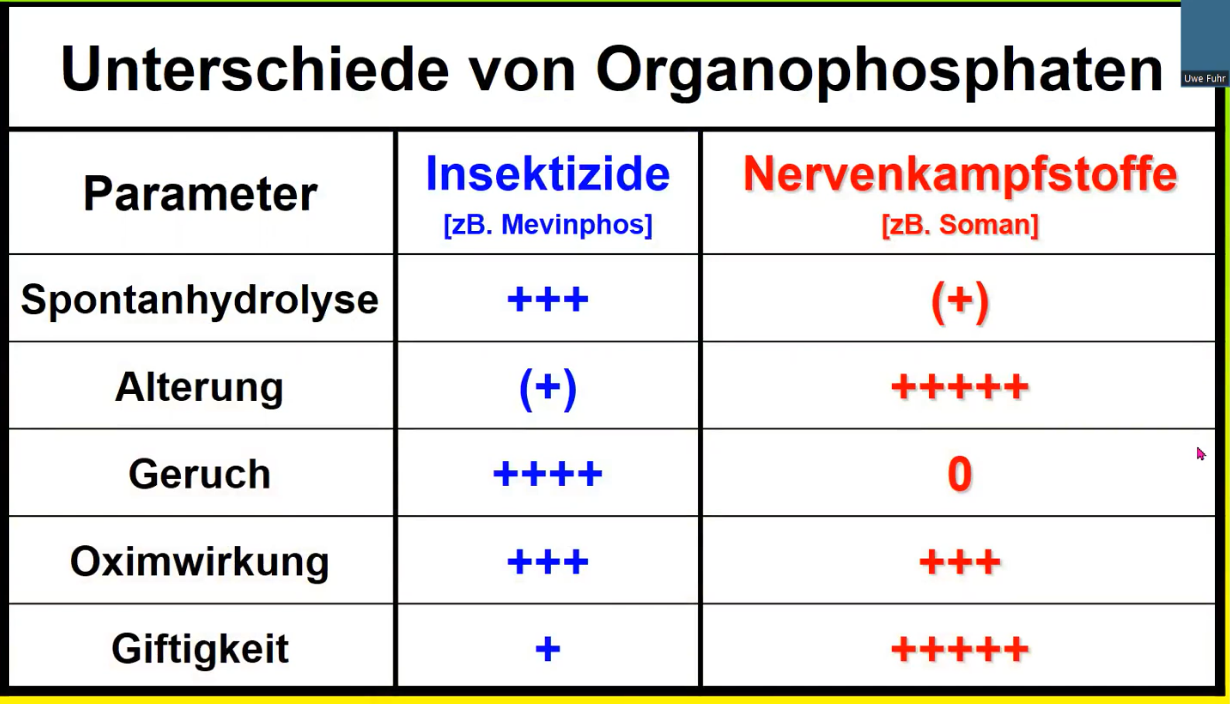 Unterschiede von Organophosphaten

Uwe Fuhr

| Parameter | Insektizide [zB. Mevinphos] | Nervenkampfstoffe [zB. Soman] |
|---|---|---|
| Spontanhydrolyse | +++ | (+) |
| Alterung | (+) | +++++ |
| Geruch | ++++ | 0 |
| Oximwirkung | +++ | +++ |
| Giftigkeit | + | +++++ |